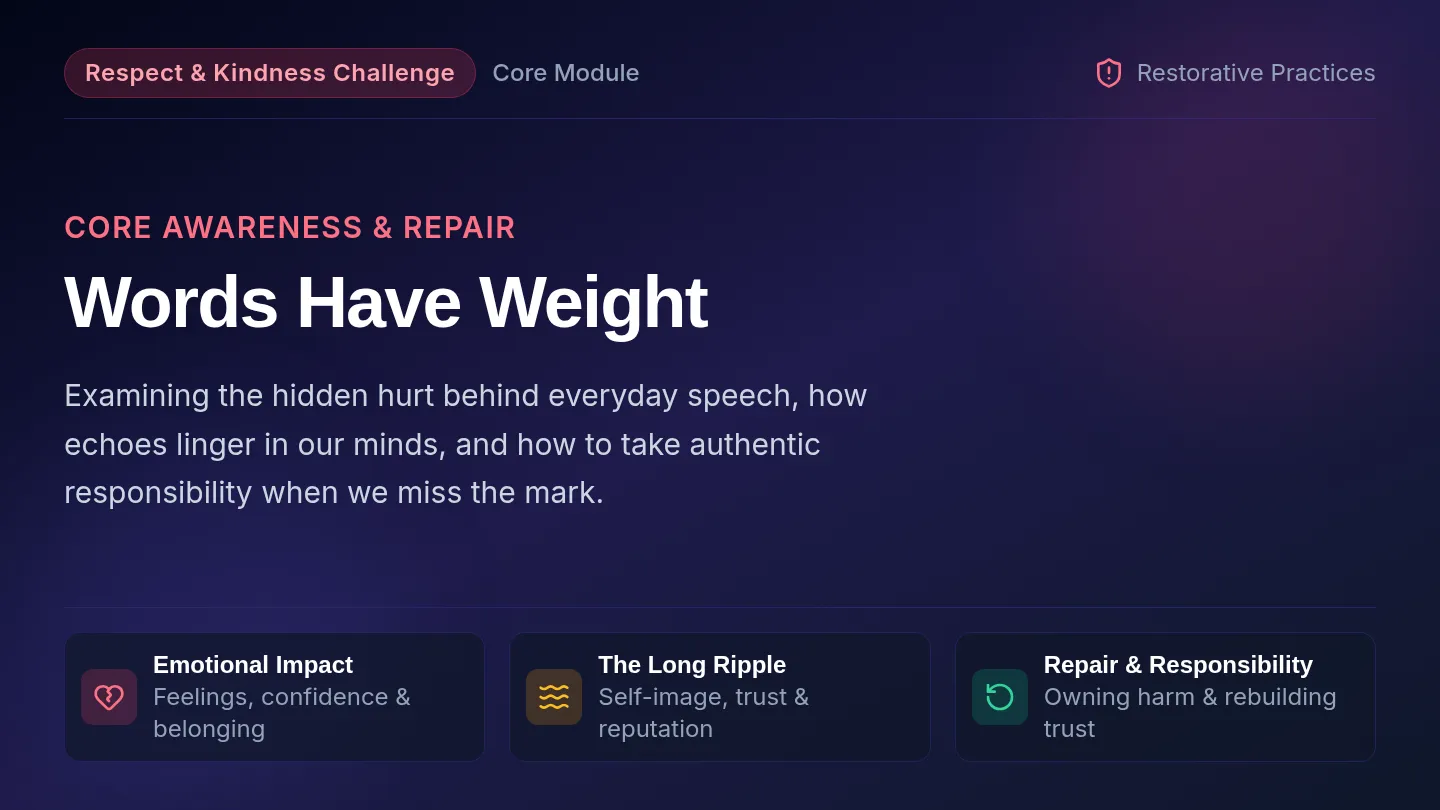 Respect & Kindness Challenge Core Module

Restorative Practices

CORE AWARENESS & REPAIR

Words Have Weight

Examining the hidden hurt behind everyday speech, how echoes linger in our minds, and how to take authentic responsibility when we miss the mark.

Emotional Impact
Feelings, confidence & belonging

The Long Ripple
Self-image, trust & reputation

Repair & Responsibility
Owning harm & rebuilding trust